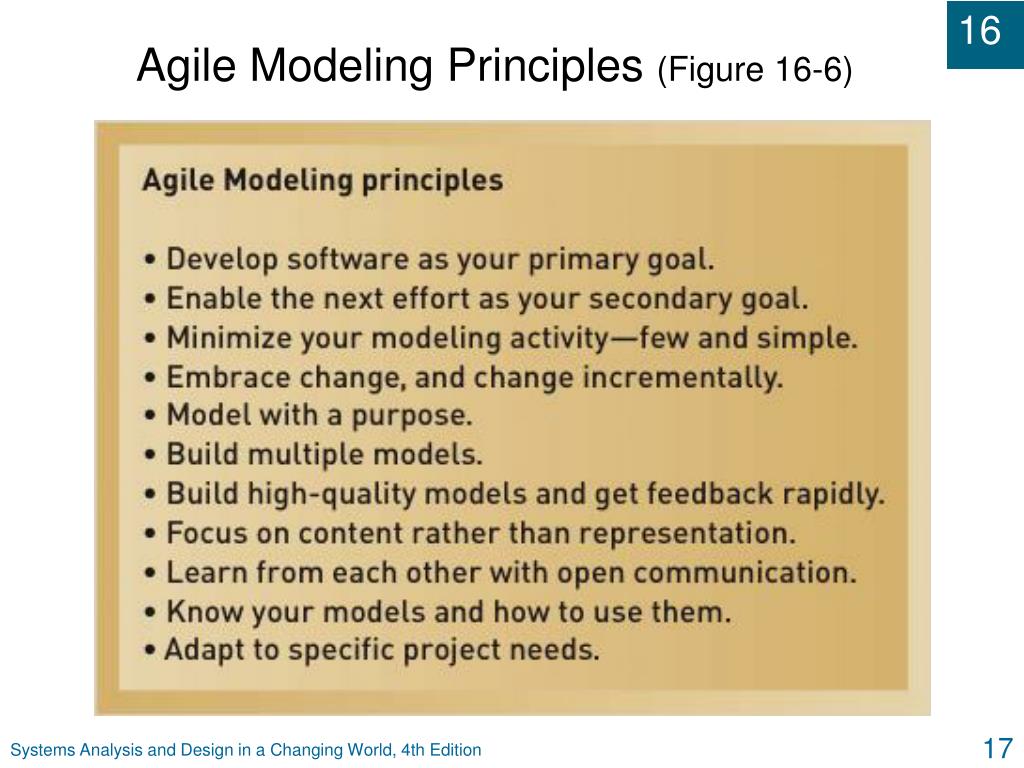 16

Agile Modeling Principles (Figure 16-6)

Agile Modeling principles

• Develop software as your primary goal.
• Enable the next effort as your secondary goal.
• Minimize your modeling activity—few and simple.
• Embrace change, and change incrementally.
• Model with a purpose.
• Build multiple models.
• Build high-quality models and get feedback rapidly.
• Focus on content rather than representation.
• Learn from each other with open communication.
• Know your models and how to use them.
• Adapt to specific project needs.

Systems Analysis and Design in a Changing World, 4th Edition

17